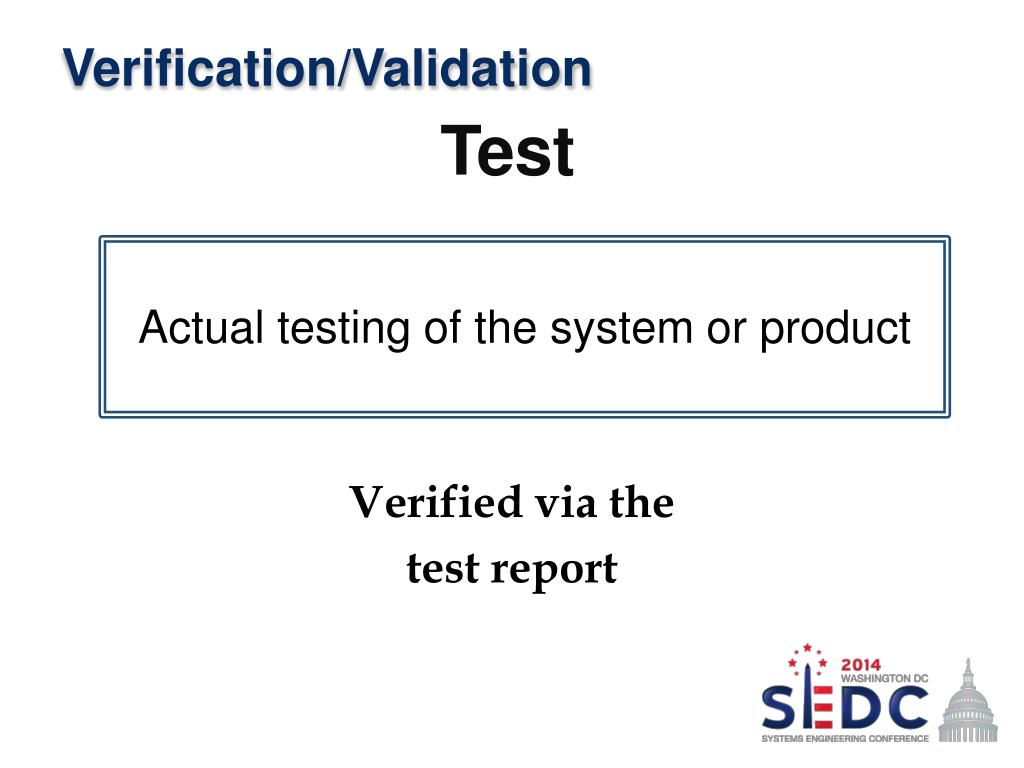 Verification/Validation

Test

Actual testing of the system or product

Verified via the test report

2014 WASHINGTON DC
SEDC
SYSTEMS ENGINEERING CONFERENCE